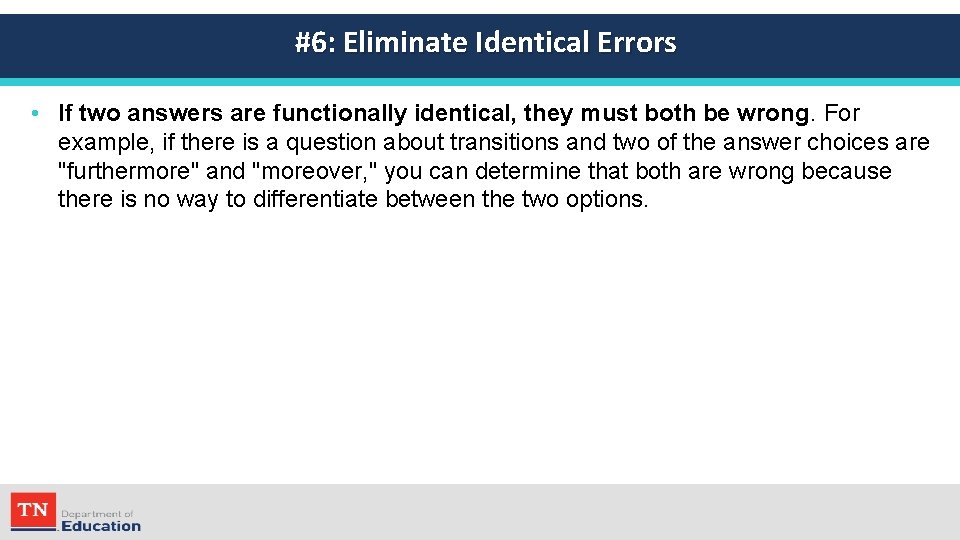 #6: Eliminate Identical Errors

• If two answers are functionally identical, they must both be wrong. For example, if there is a question about transitions and two of the answer choices are "furthermore" and "moreover," you can determine that both are wrong because there is no way to differentiate between the two options.

TN Department of Education